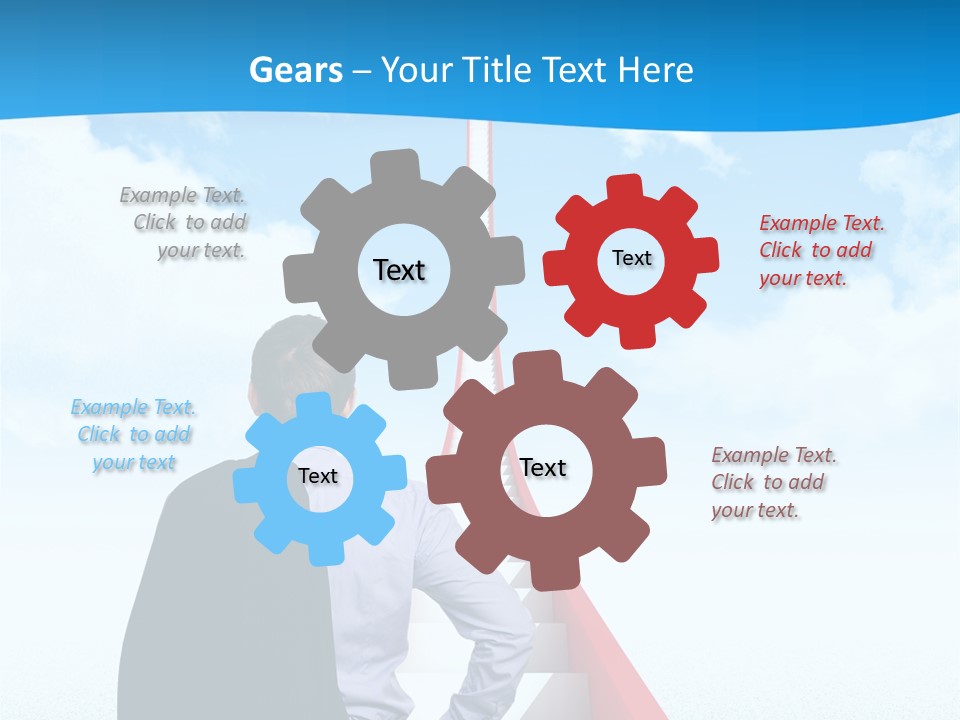 Gears – Your Title Text Here

Example Text. Click to add your text.

Text

Text

Example Text. Click to add your text.

Example Text. Click to add your text

Text

Text

Example Text. Click to add your text.